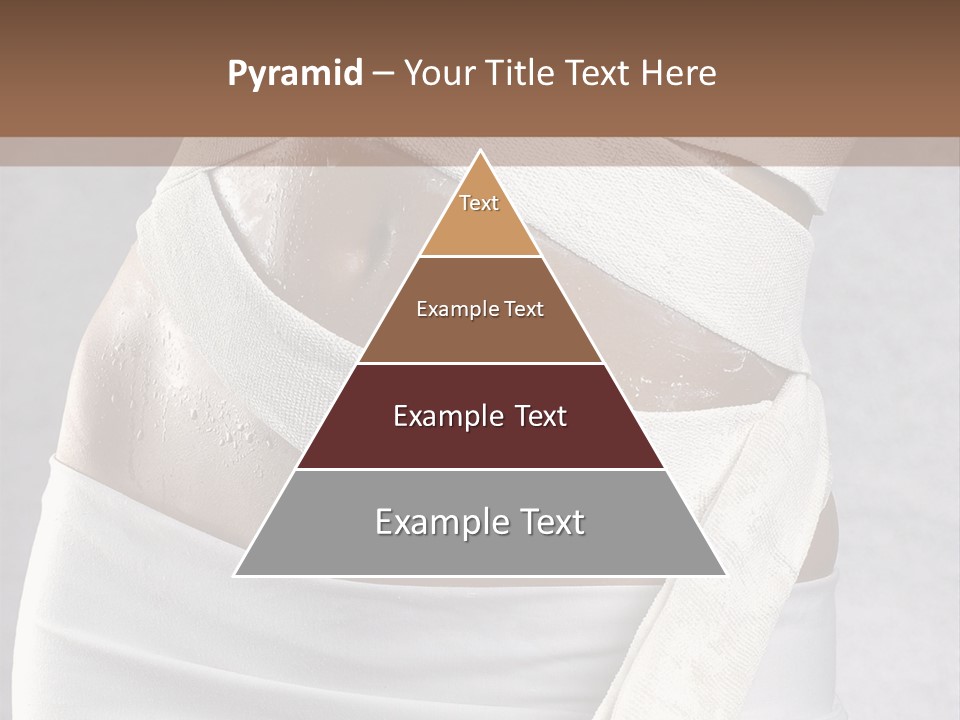 Pyramid – Your Title Text Here

Text

Example Text

Example Text

Example Text